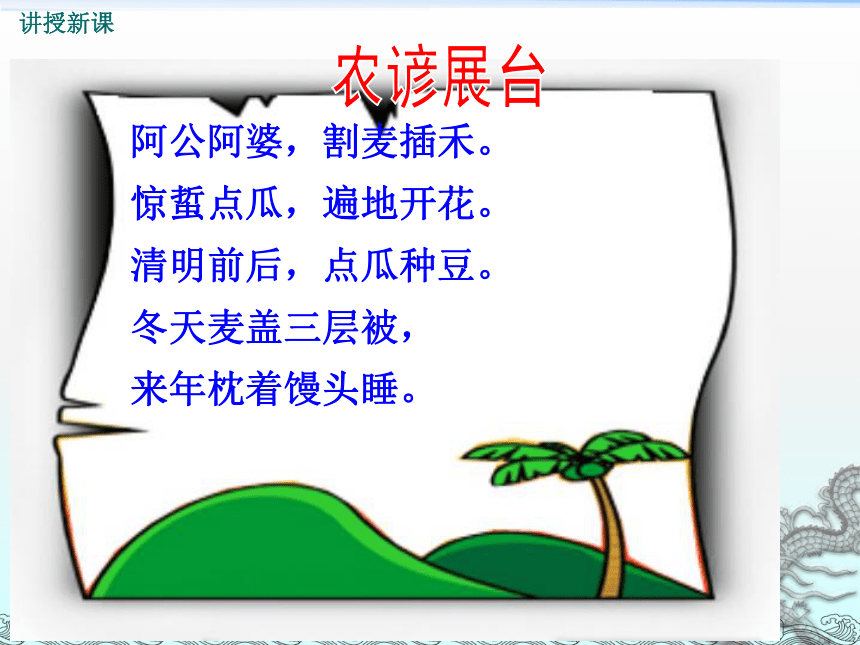 讲授新课

农谚展台

阿公阿婆，割麦插禾。
惊蜇点瓜，遍地开花。
清明前后，点瓜种豆。
冬天麦盖三层被，
来年枕着馒头睡。